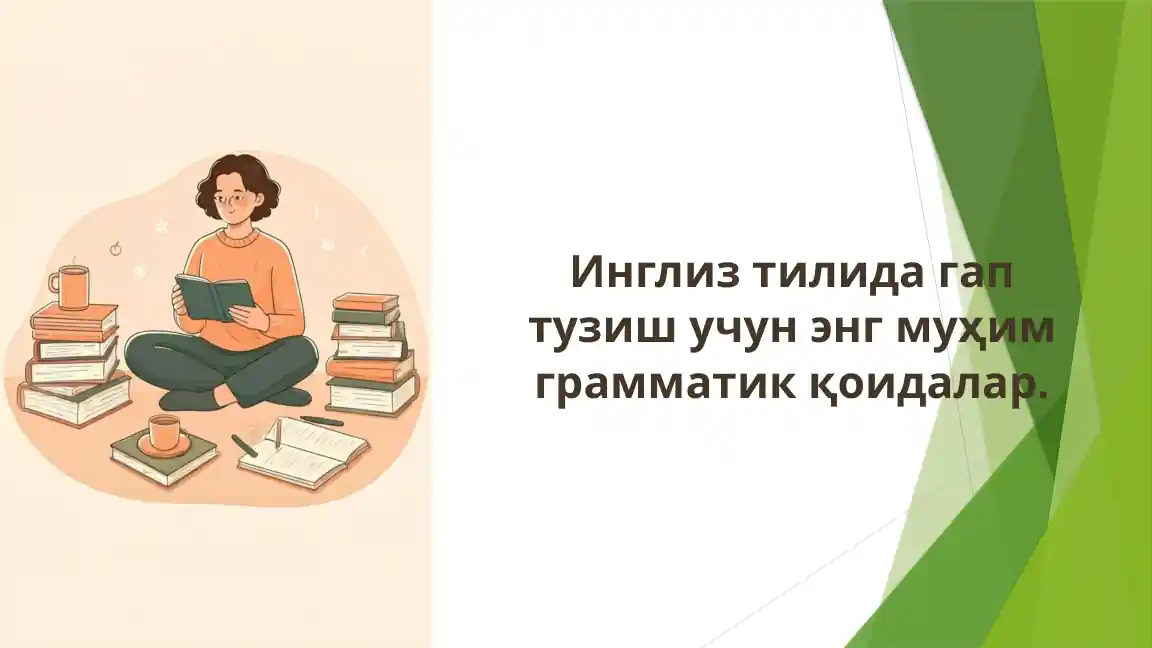 Инглиз тилида гап тузиш учун энг муҳим грамматик қоидалар.